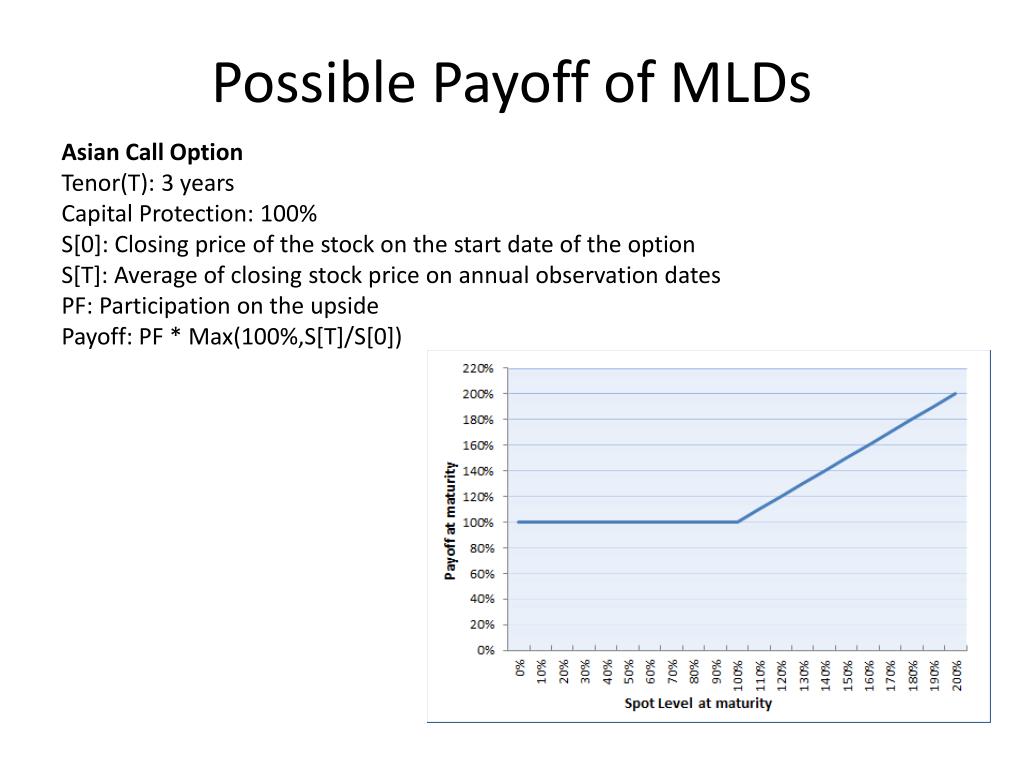 Possible Payoff of MLDs

**Asian Call Option**
Tenor(T): 3 years
Capital Protection: 100%
S[0]: Closing price of the stock on the start date of the option
S[T]: Average of closing stock price on annual observation dates
PF: Participation on the upside
Payoff: PF * Max(100%,S[T]/S[0])

220%
200%
180%
160%
140%
120%
100%
80%
60%
40%
20%
0%

Payoff at maturity

0% 10% 20% 30% 40% 50% 60% 70% 80% 90% 100% 110% 120% 130% 140% 150% 160% 170% 180% 190% 200%

Spot Level at maturity